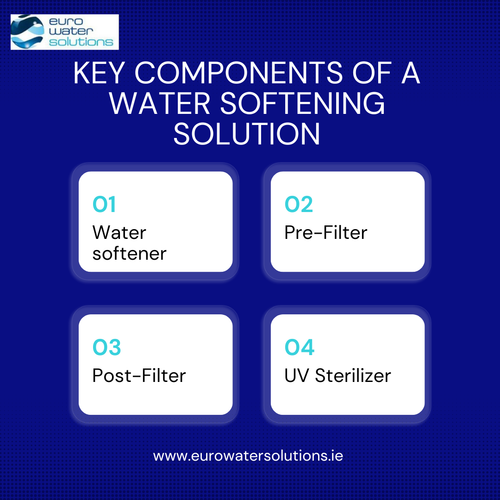 euro water solutions

KEY COMPONENTS OF A WATER SOFTENING SOLUTION

01
Water softener

02
Pre-Filter

03
Post-Filter

04
UV Sterilizer

www.eurowatersolutions.ie